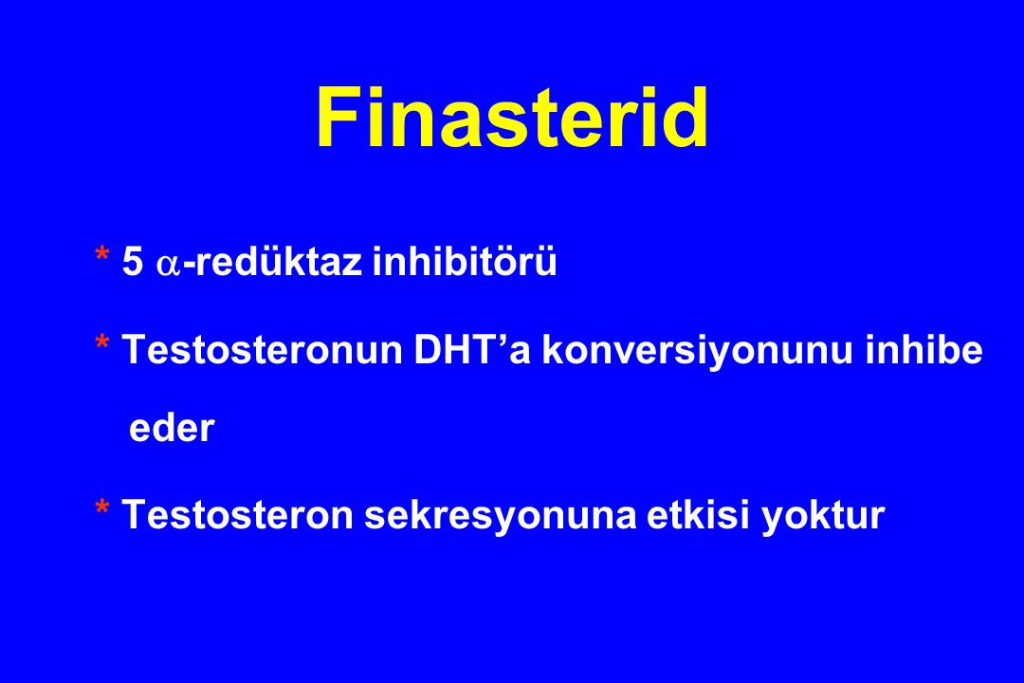 Finasterid

* 5 $\alpha$-redüktaz inhibitörü

* Testosteronun DHT’a konversiyonunu inhibe eder

* Testosteron sekresyonuna etkisi yoktur